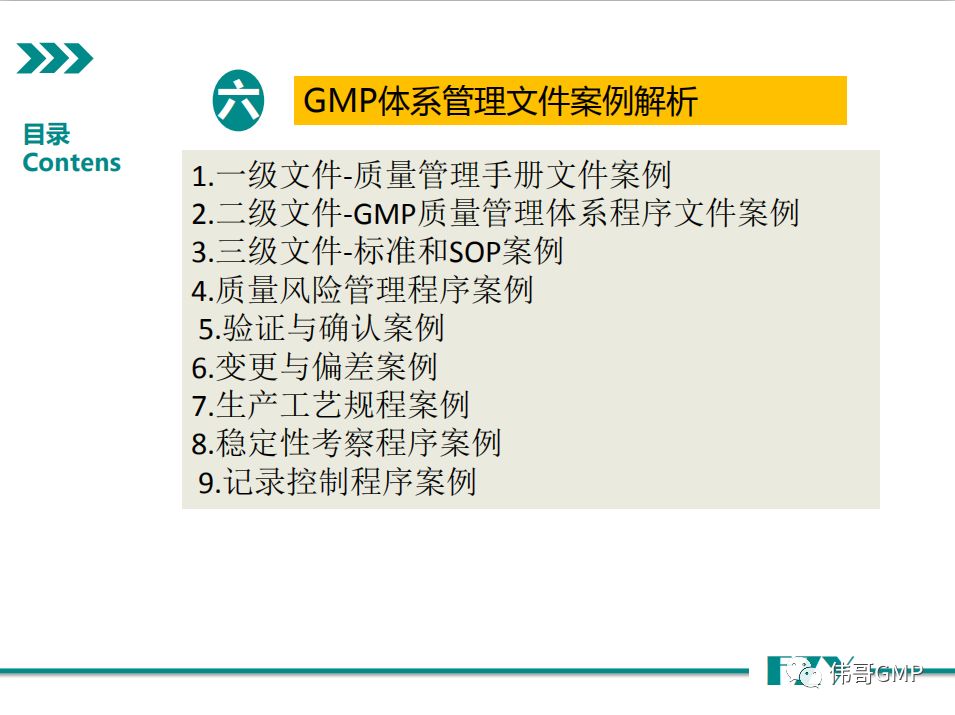 目录
Contens

六

GMP体系管理文件案例解析

1.一级文件-质量管理手册文件案例
2.二级文件-GMP质量管理体系程序文件案例
3.三级文件-标准和SOP案例
4.质量风险管理程序案例
5.验证与确认案例
6.变更与偏差案例
7.生产工艺规程案例
8.稳定性考察程序案例
9.记录控制程序案例

伟哥GMP